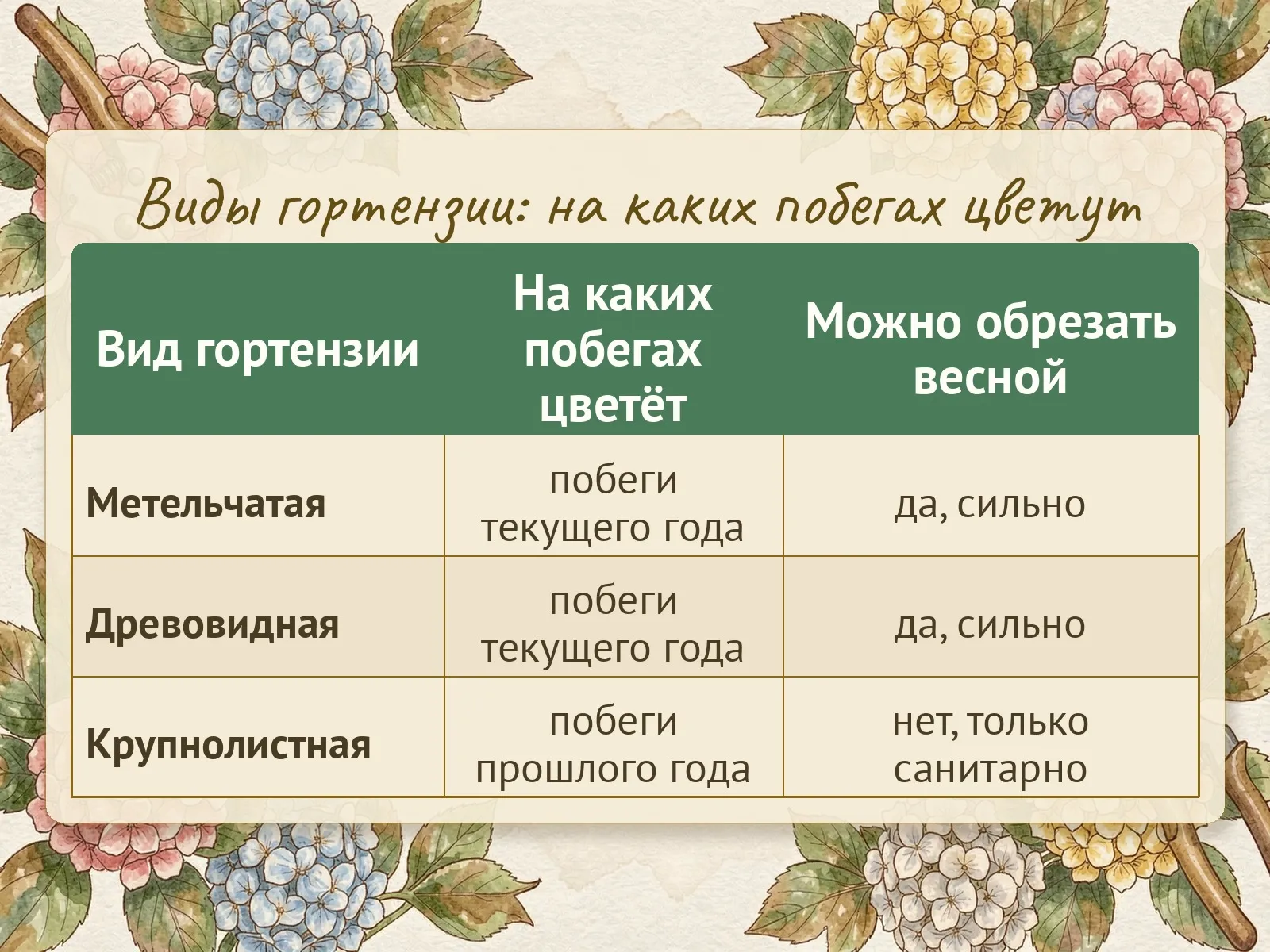 Виды гортензии: на каких побегах цветут

| Вид гортензии | На каких побегах цветёт | Можно обрезать весной |
|---|---|---|
| Метельчатая | побеги текущего года | да, сильно |
| Древовидная | побеги текущего года | да, сильно |
| Крупнолистная | побеги прошлого года | нет, только санитарно |